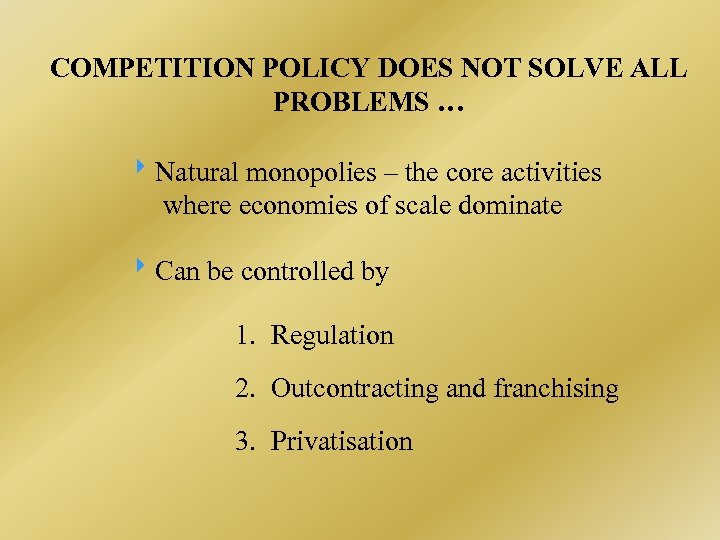 COMPETITION POLICY DOES NOT SOLVE ALL PROBLEMS …

Natural monopolies – the core activities where economies of scale dominate

Can be controlled by

1. Regulation
2. Outcontracting and franchising
3. Privatisation